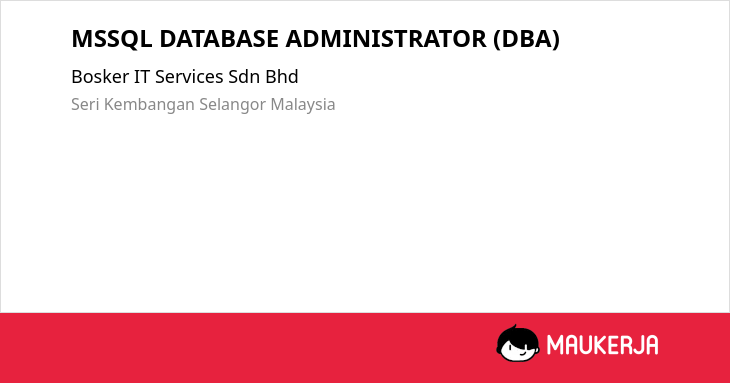 MSSQL DATABASE ADMINISTRATOR (DBA)

Bosker IT Services Sdn Bhd

Seri Kembangan Selangor Malaysia

MAUKERJA